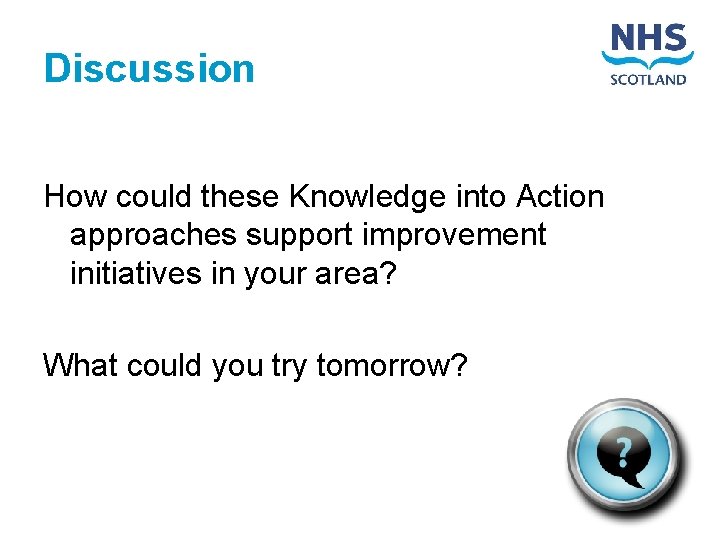 Discussion

NHS
SCOTLAND

How could these Knowledge into Action approaches support improvement initiatives in your area?

What could you try tomorrow?

?